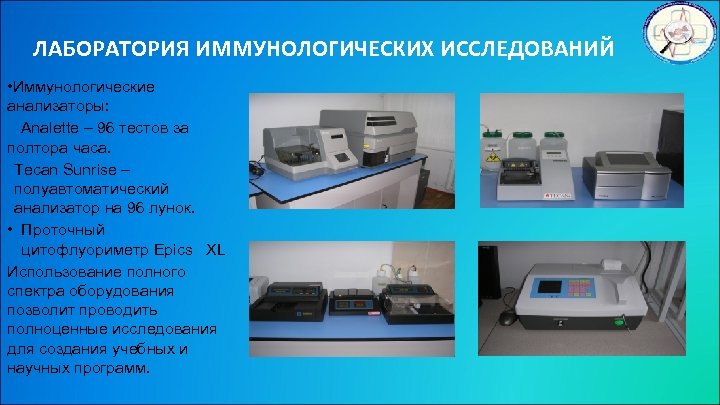 ЛАБОРАТОРИЯ ИММУНОЛОГИЧЕСКИХ ИССЛЕДОВАНИЙ

•Иммунологические анализаторы:
Analette – 96 тестов за полтора часа.
Tecan Sunrise – полуавтоматический анализатор на 96 лунок.
• Проточный цитофлуориметр Epics XL
Использование полного спектра оборудования позволит проводить полноценные исследования для создания учебных и научных программ.

TECAN